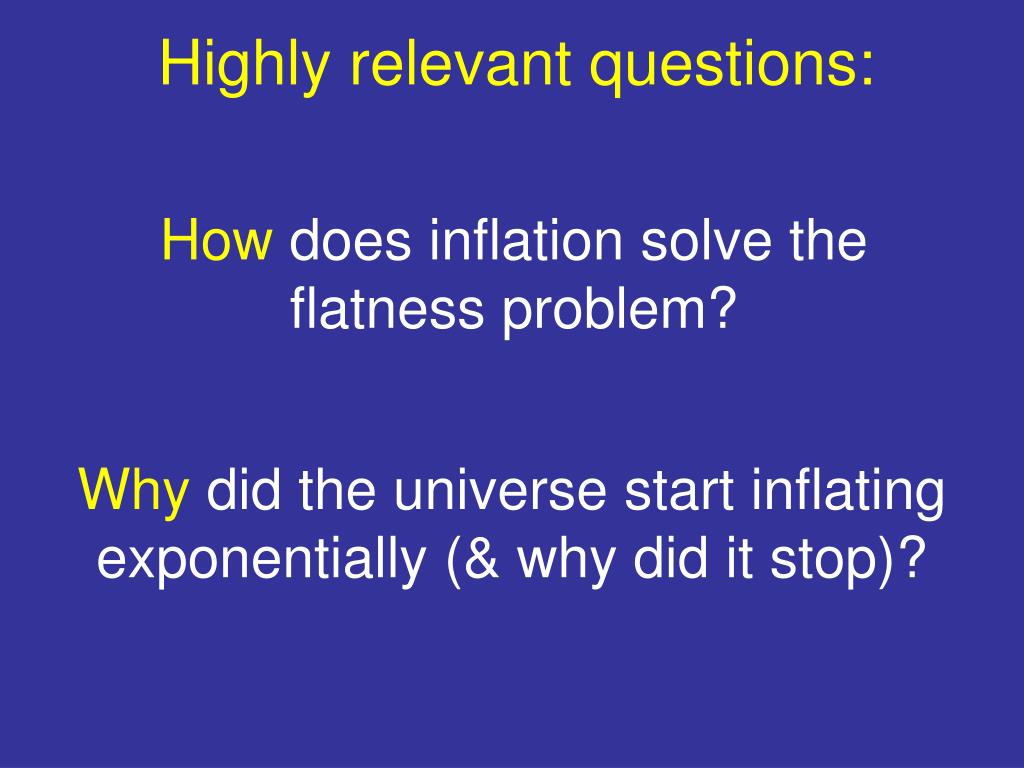 Highly relevant questions:

How does inflation solve the flatness problem?

Why did the universe start inflating exponentially (& why did it stop)?